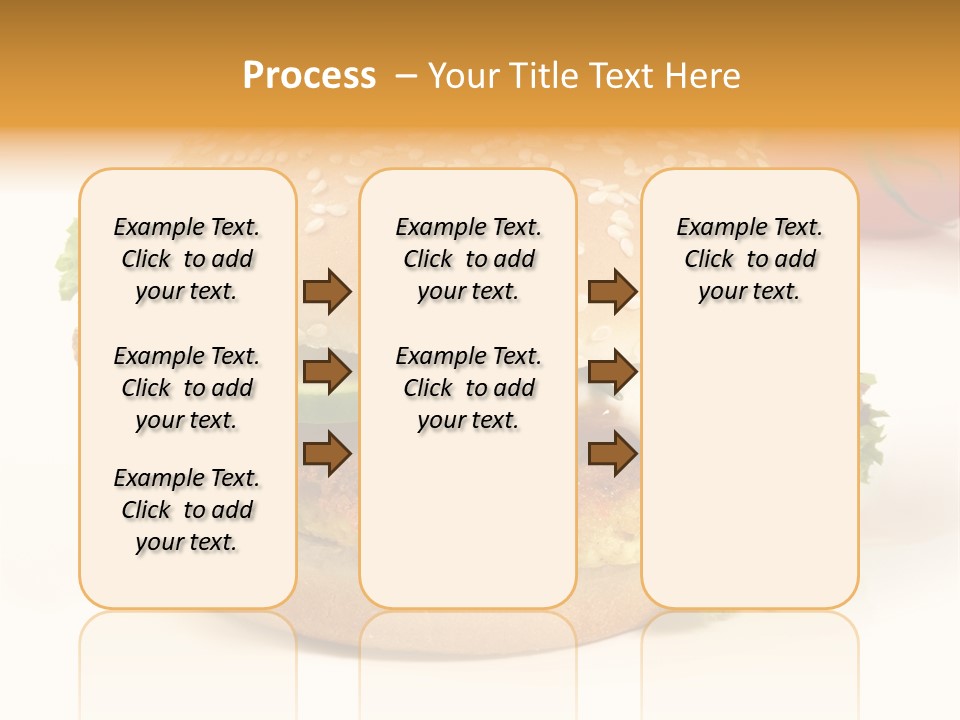 Process – Your Title Text Here

Example Text. Click to add your text.

Example Text. Click to add your text.

Example Text. Click to add your text.

Example Text. Click to add your text.

Example Text. Click to add your text.

Example Text. Click to add your text.